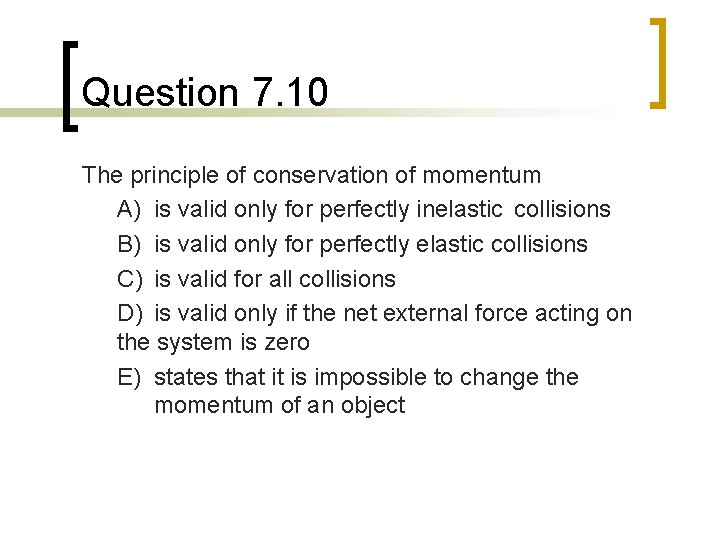 Question 7.10

The principle of conservation of momentum

A) is valid only for perfectly inelastic collisions

B) is valid only for perfectly elastic collisions

C) is valid for all collisions

D) is valid only if the net external force acting on the system is zero

E) states that it is impossible to change the momentum of an object